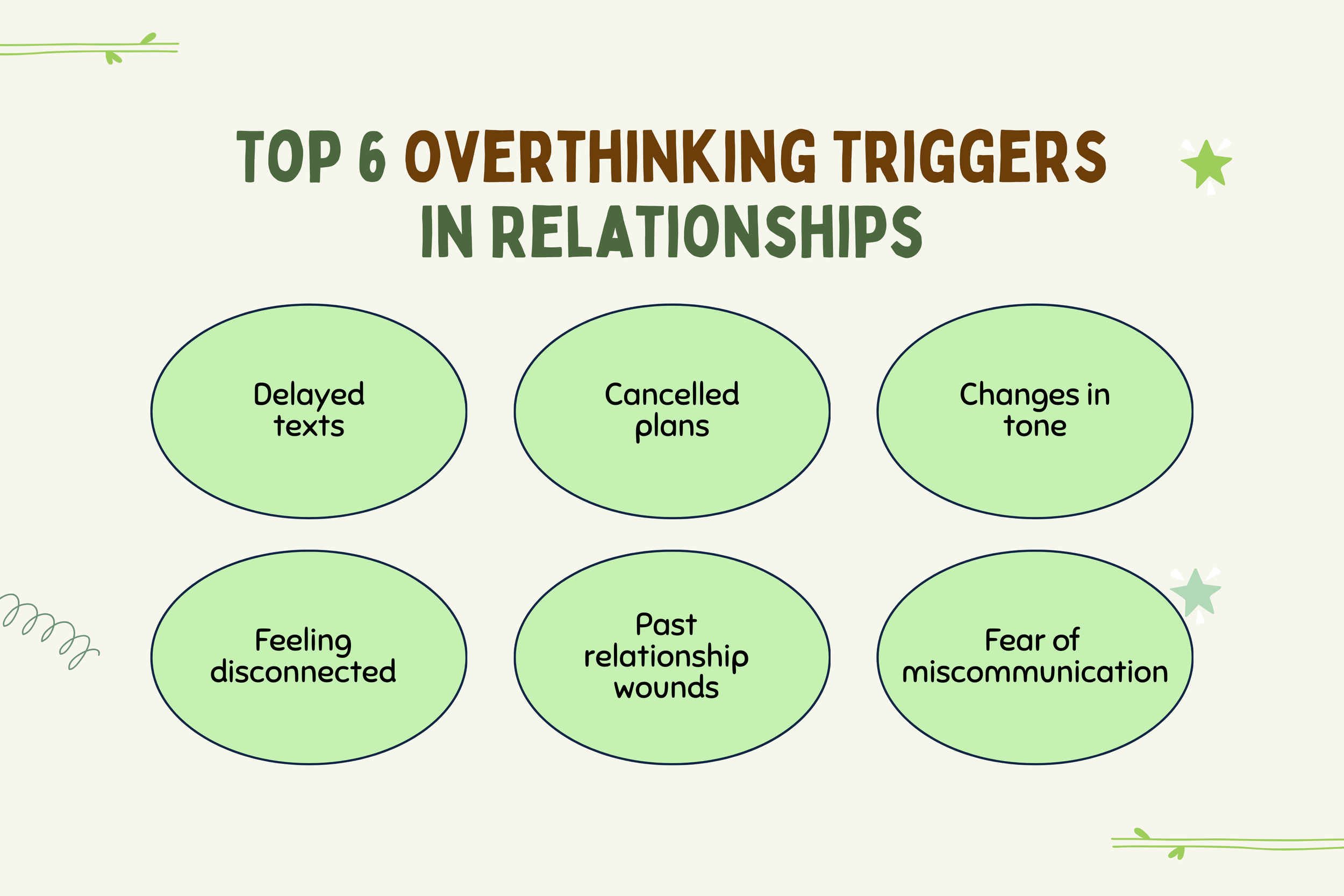 TOP 6 OVERTHINKING TRIGGERS IN RELATIONSHIPS

Delayed texts

Cancelled plans

Changes in tone

Feeling disconnected

Past relationship wounds

Fear of miscommunication